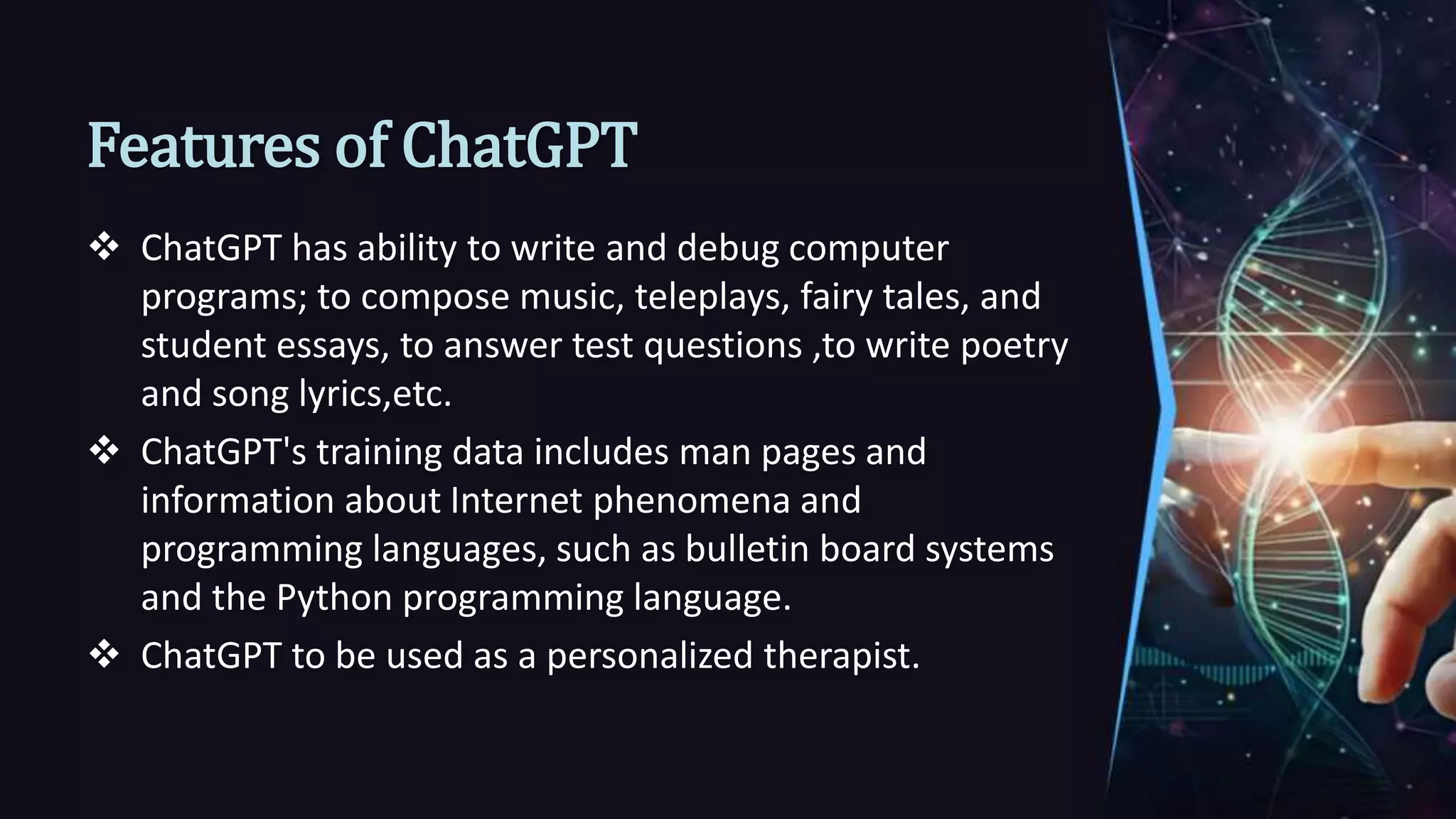 Features of ChatGPT

❖ ChatGPT has ability to write and debug computer programs; to compose music, teleplays, fairy tales, and student essays, to answer test questions ,to write poetry and song lyrics,etc.

❖ ChatGPT's training data includes man pages and information about Internet phenomena and programming languages, such as bulletin board systems and the Python programming language.

❖ ChatGPT to be used as a personalized therapist.